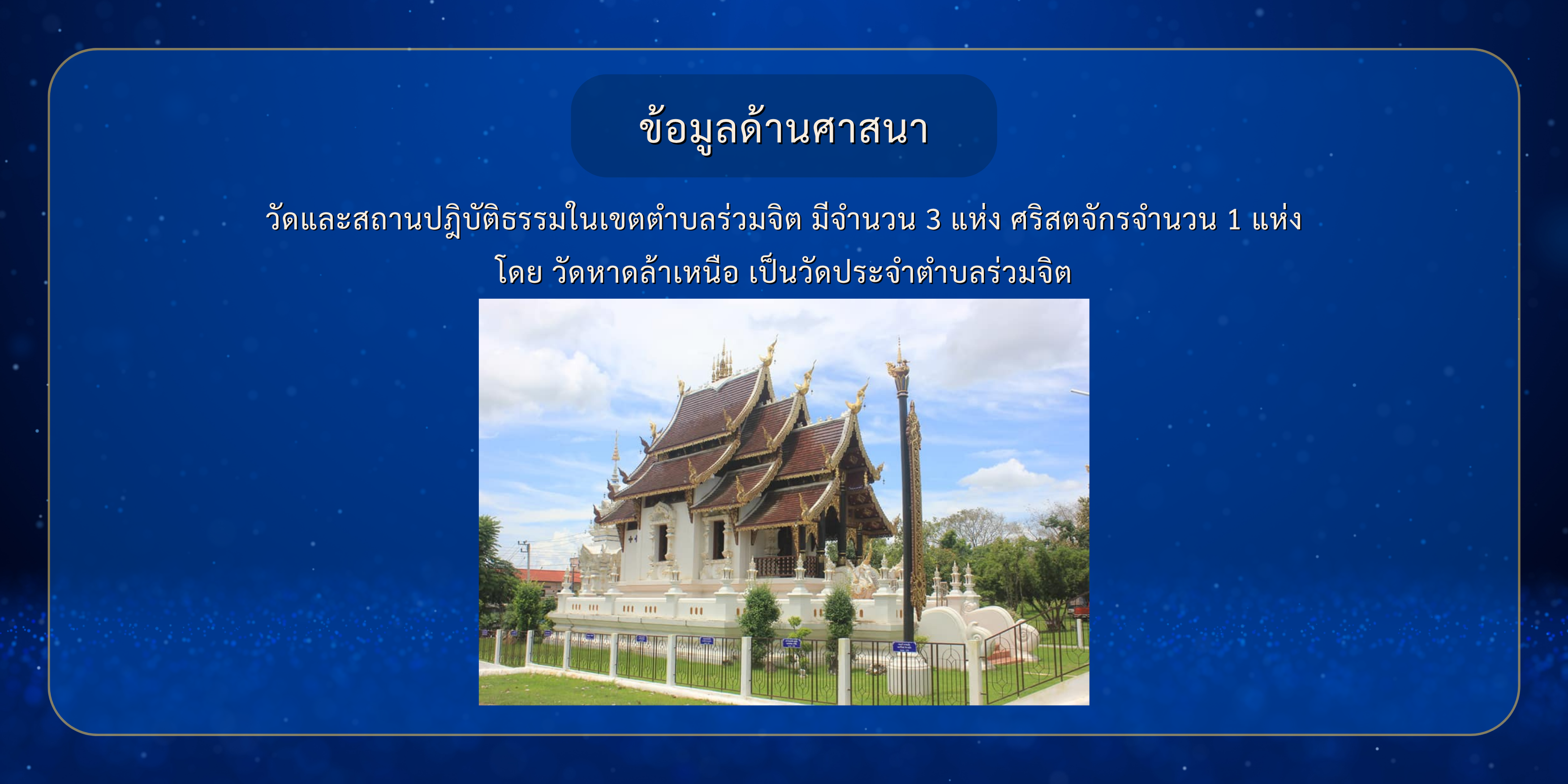 ข้อมูลด้านศาสนา

วัดและสถานปฏิบัติธรรมในเขตตำบลร่วมจิต มีจำนวน 3 แห่ง ศริสตจักรจำนวน 1 แห่ง โดย วัดหาดล้าเหนือ เป็นวัดประจำตำบลร่วมจิต